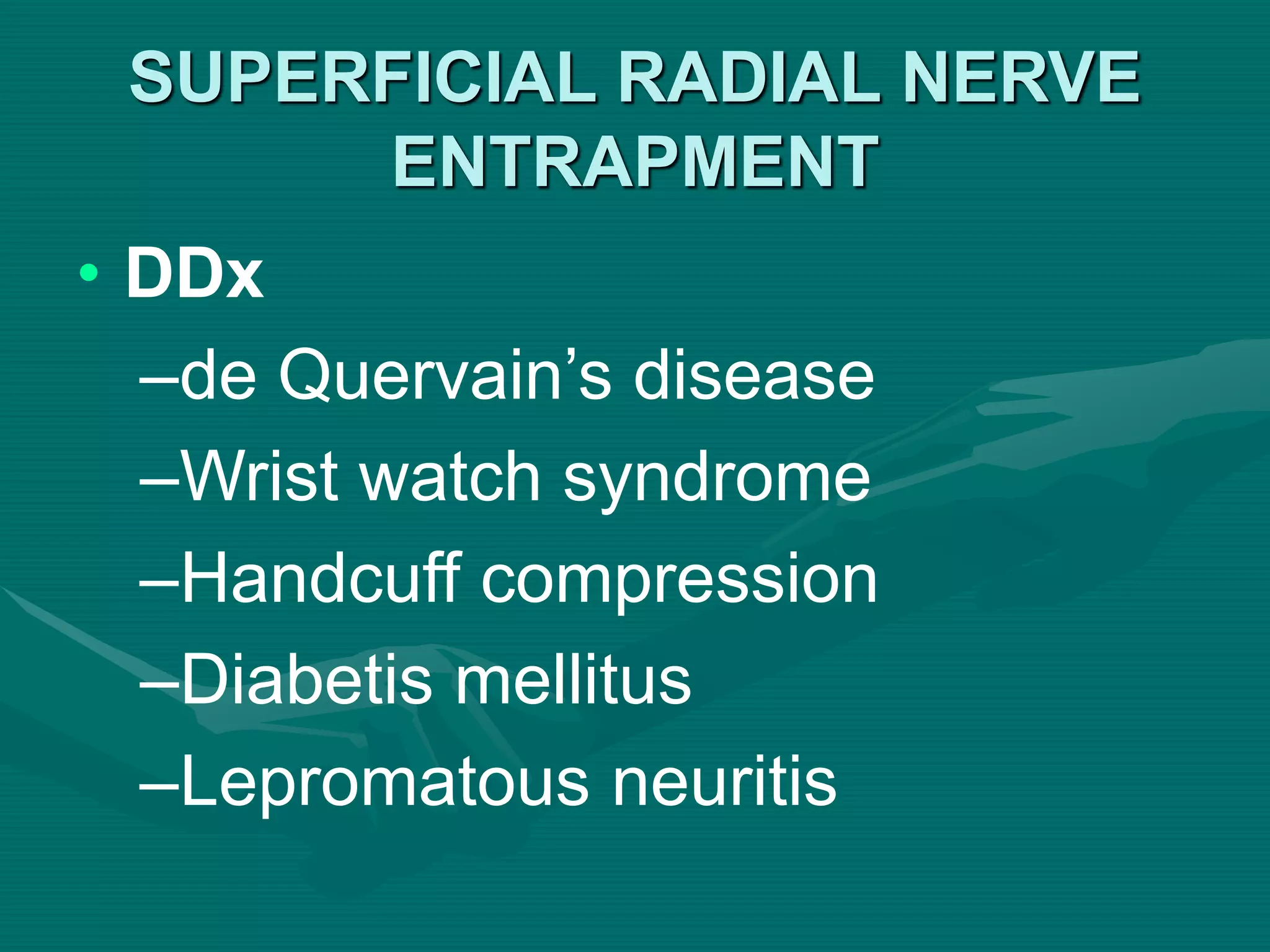 SUPERFICIAL RADIAL NERVE ENTRAPMENT

• DDx

–de Quervain’s disease

–Wrist watch syndrome

–Handcuff compression

–Diabetis mellitus

–Lepromatous neuritis